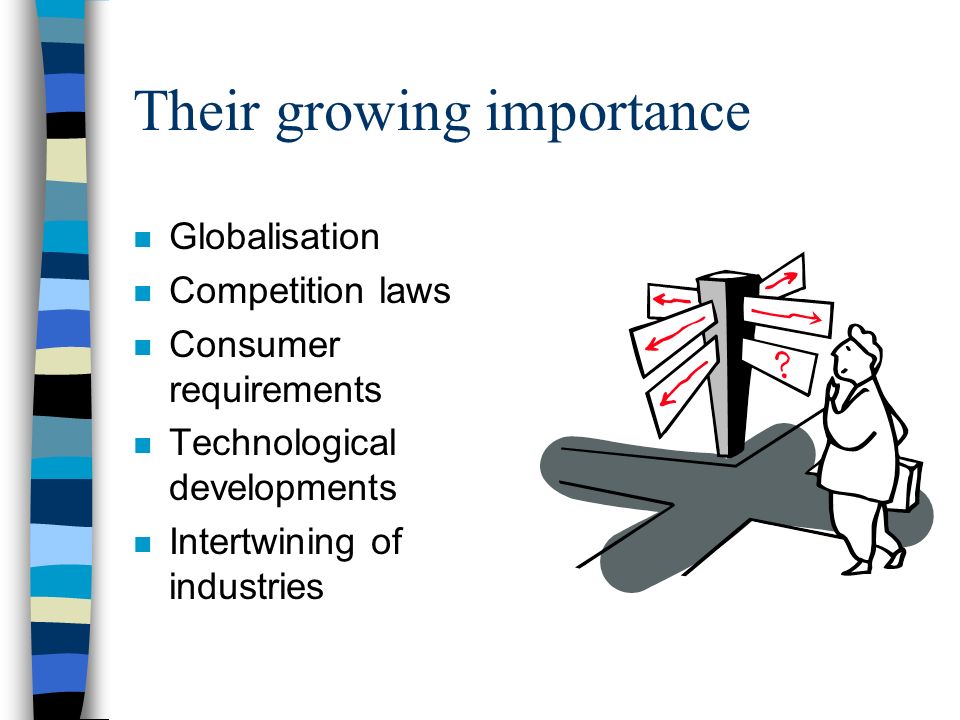 Their growing importance

- Globalisation
- Competition laws
- Consumer requirements
- Technological developments
- Intertwining of industries

?